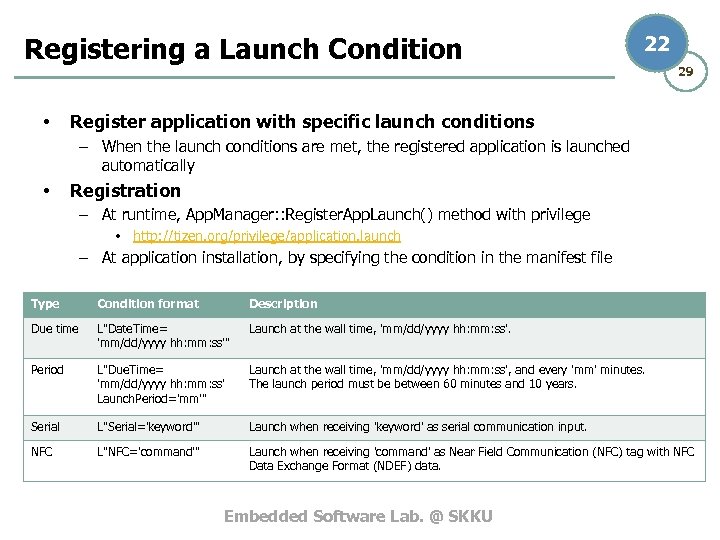 Registering a Launch Condition

22

29

• Register application with specific launch conditions
– When the launch conditions are met, the registered application is launched automatically
• Registration
– At runtime, AppManager::RegisterAppLaunch() method with privilege
• http://tizen.org/privilege/application.launch
– At application installation, by specifying the condition in the manifest file

| Type | Condition format | Description |
|---|---|---|
| Due time | L"DateTime= 'mm/dd/yyyy hh:mm:ss'" | Launch at the wall time, 'mm/dd/yyyy hh:mm:ss'. |
| Period | L"DueTime= 'mm/dd/yyyy hh:mm:ss' LaunchPeriod='mm'" | Launch at the wall time, 'mm/dd/yyyy hh:mm:ss', and every 'mm' minutes. The launch period must be between 60 minutes and 10 years. |
| Serial | L"Serial='keyword'" | Launch when receiving 'keyword' as serial communication input. |
| NFC | L"NFC='command'" | Launch when receiving 'command' as Near Field Communication (NFC) tag with NFC Data Exchange Format (NDEF) data. |

Embedded Software Lab. @ SKKU